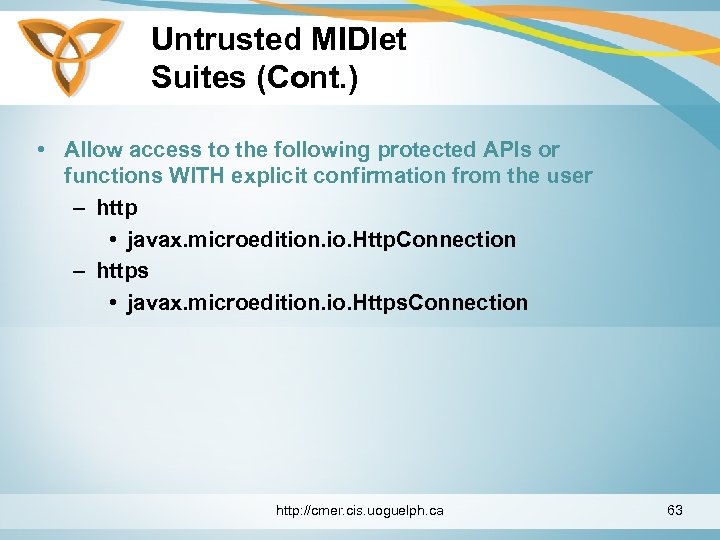 Untrusted MIDlet Suites (Cont.)

• Allow access to the following protected APIs or functions WITH explicit confirmation from the user
– http
• javax.microedition.io.HttpConnection
– https
• javax.microedition.io.HttpsConnection

http://cmer.cis.uoguelph.ca

63